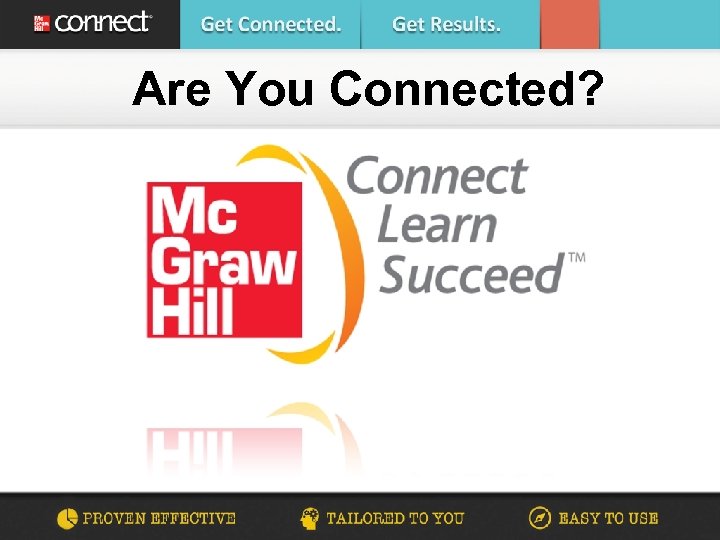 Mc Graw Hill connect

Get Connected.

Get Results.

Are You Connected?

Mc Graw Hill

Connect Learn Succeed™

PROVEN EFFECTIVE

TAILORED TO YOU

EASY TO USE